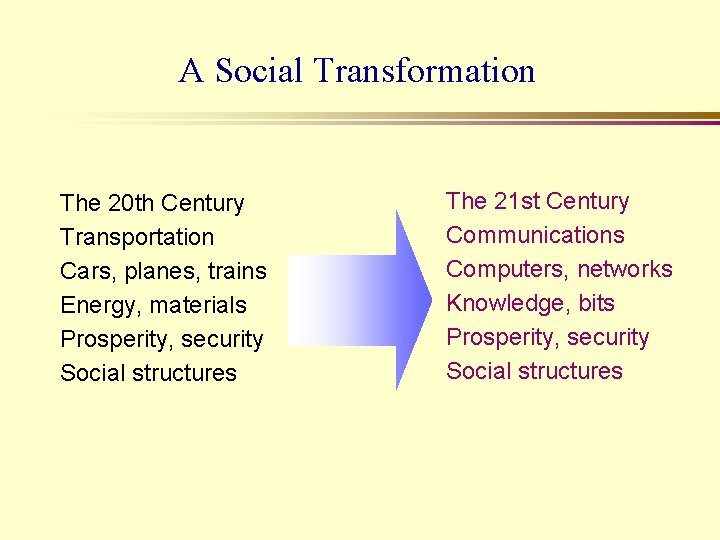 A Social Transformation

The 20th Century
Transportation
Cars, planes, trains
Energy, materials
Prosperity, security
Social structures

The 21st Century
Communications
Computers, networks
Knowledge, bits
Prosperity, security
Social structures